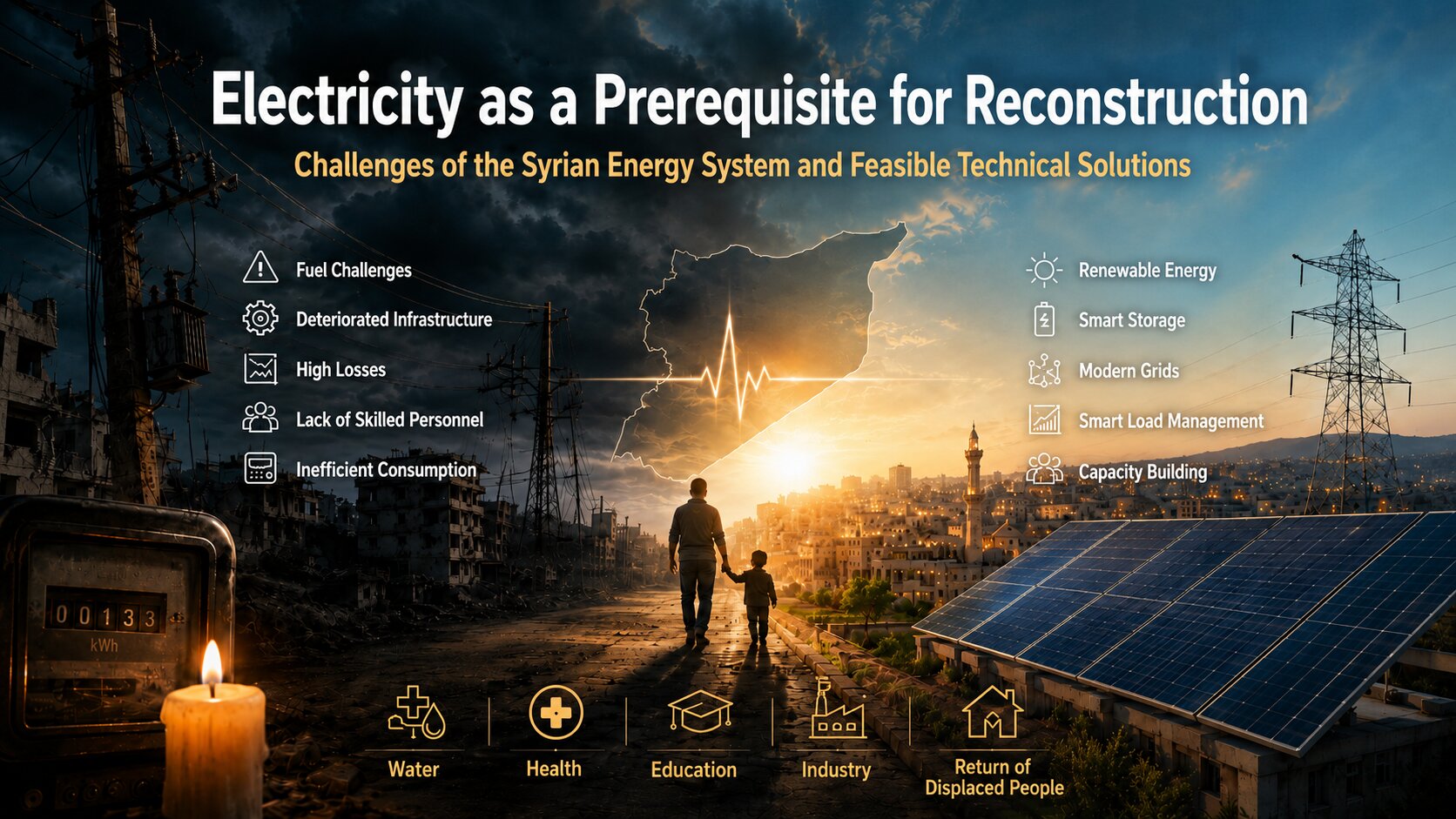 Electricity as a Prerequisite for Reconstruction

Challenges of the Syrian Energy System and Feasible Technical Solutions

Fuel Challenges
Deteriorated Infrastructure
High Losses
Lack of Skilled Personnel
Inefficient Consumption

Renewable Energy
Smart Storage
Modern Grids
Smart Load Management
Capacity Building

00133
kWh

Water
Health
Education
Industry
Return of Displaced People